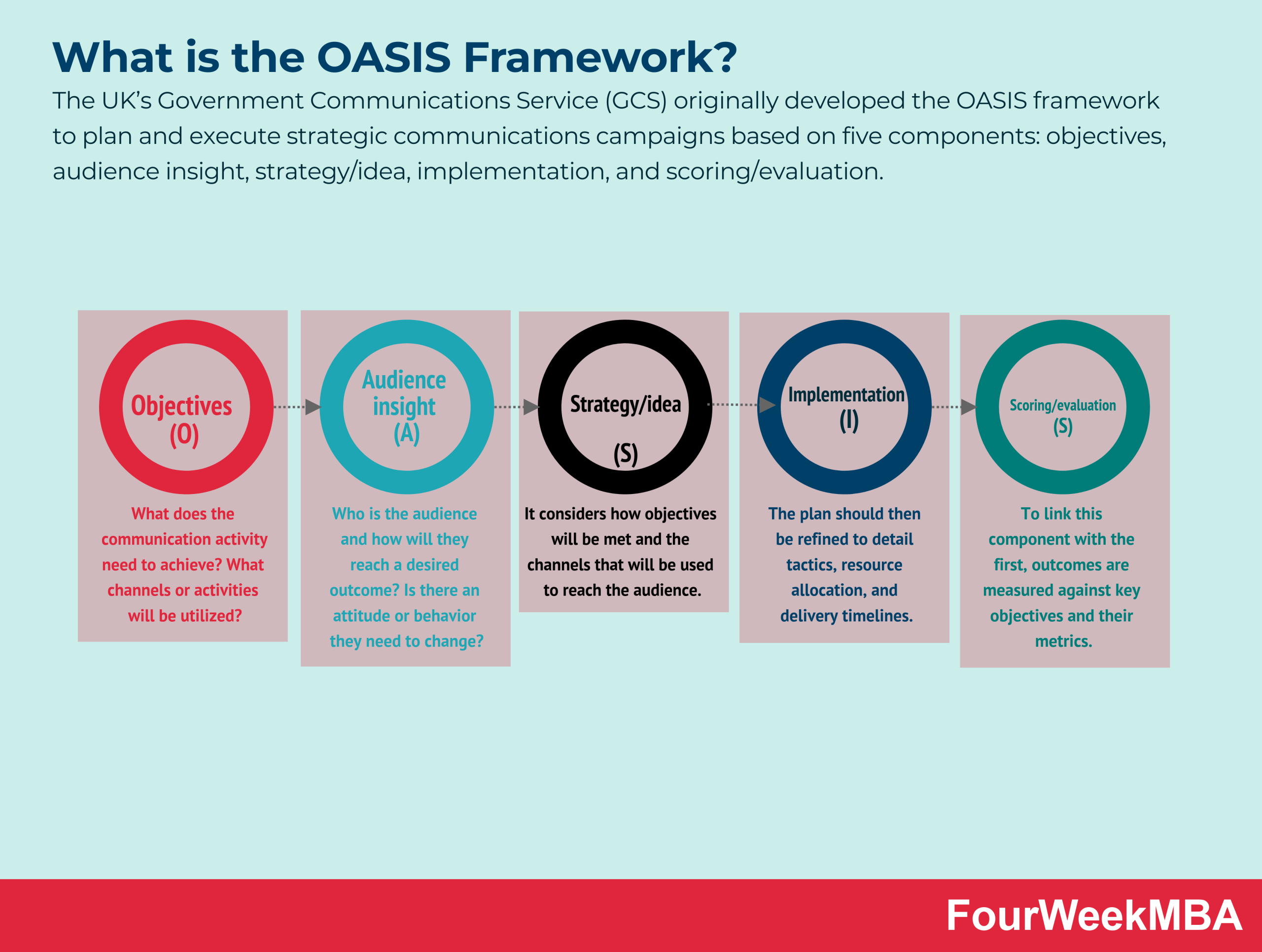 What is the OASIS Framework?

The UK's Government Communications Service (GCS) originally developed the OASIS framework to plan and execute strategic communications campaigns based on five components: objectives, audience insight, strategy/idea, implementation, and scoring/evaluation.

Objectives (O)

What does the communication activity need to achieve? What channels or activities will be utilized?

Audience insight (A)

Who is the audience and how will they reach a desired outcome? Is there an attitude or behavior they need to change?

Strategy/idea (S)

It considers how objectives will be met and the channels that will be used to reach the audience.

Implementation (I)

The plan should then be refined to detail tactics, resource allocation, and delivery timelines.

Scoring/evaluation (S)

To link this component with the first, outcomes are measured against key objectives and their metrics.

FourWeekMBA